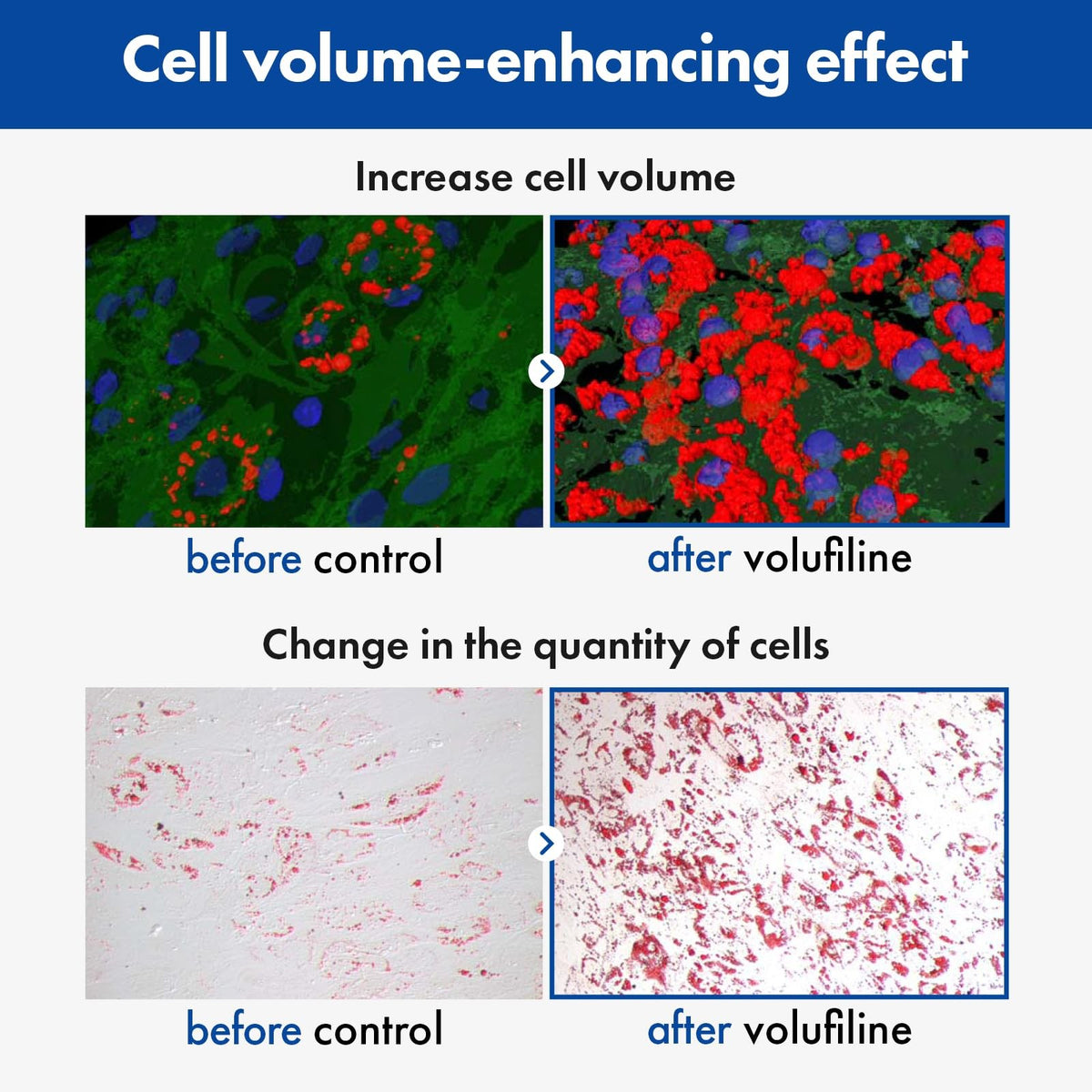 Cell volume-enhancing effect

Increase cell volume

before control

after volufiline

Change in the quantity of cells

before control

after volufiline